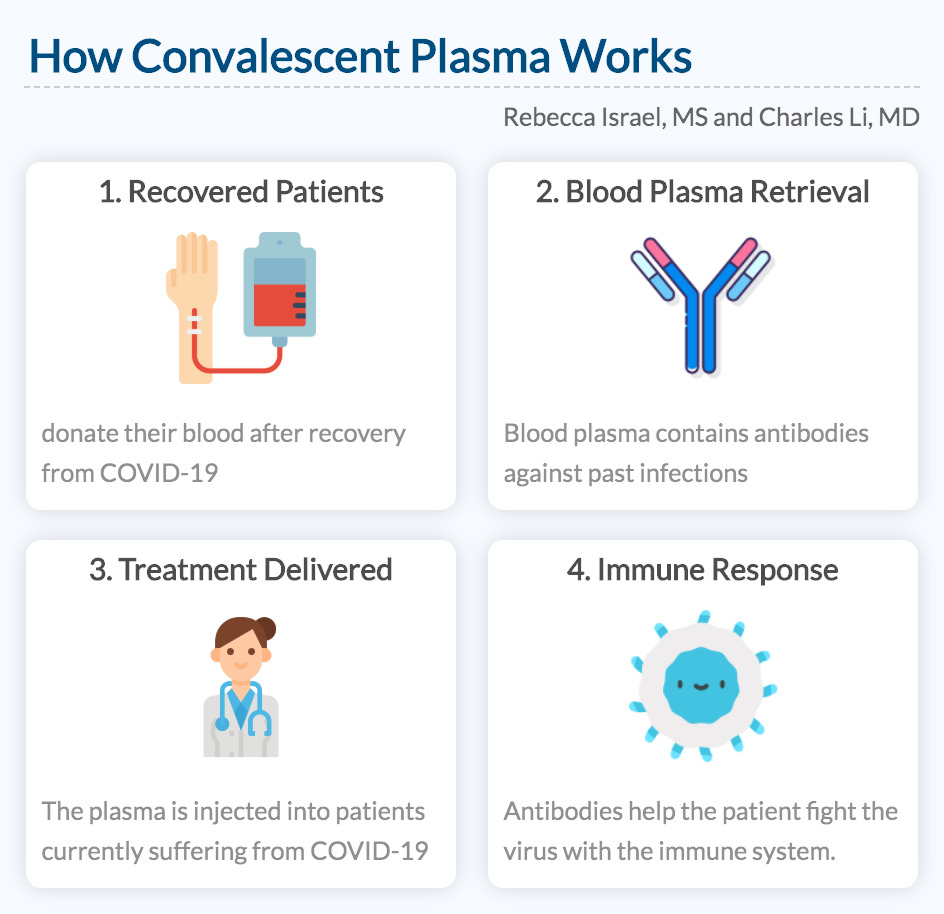 How Convalescent Plasma Works

Rebecca Israel, MS and Charles Li, MD

1. Recovered Patients

donate their blood after recovery from COVID-19

2. Blood Plasma Retrieval

Blood plasma contains antibodies against past infections

3. Treatment Delivered

The plasma is injected into patients currently suffering from COVID-19

4. Immune Response

Antibodies help the patient fight the virus with the immune system.